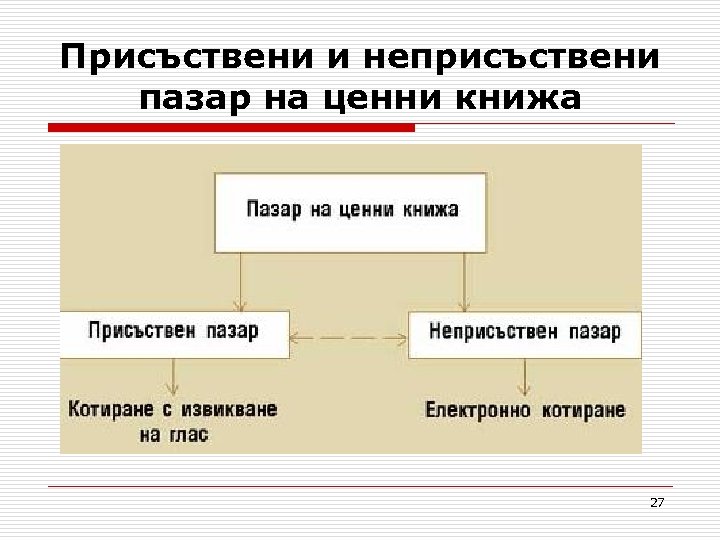 Присъствени и неприсъствени пазар на ценни книжа

Пазар на ценни книжа

Присъствен пазар

Неприсъствен пазар

Котиране с извикване на глас

Електронно котиране

27